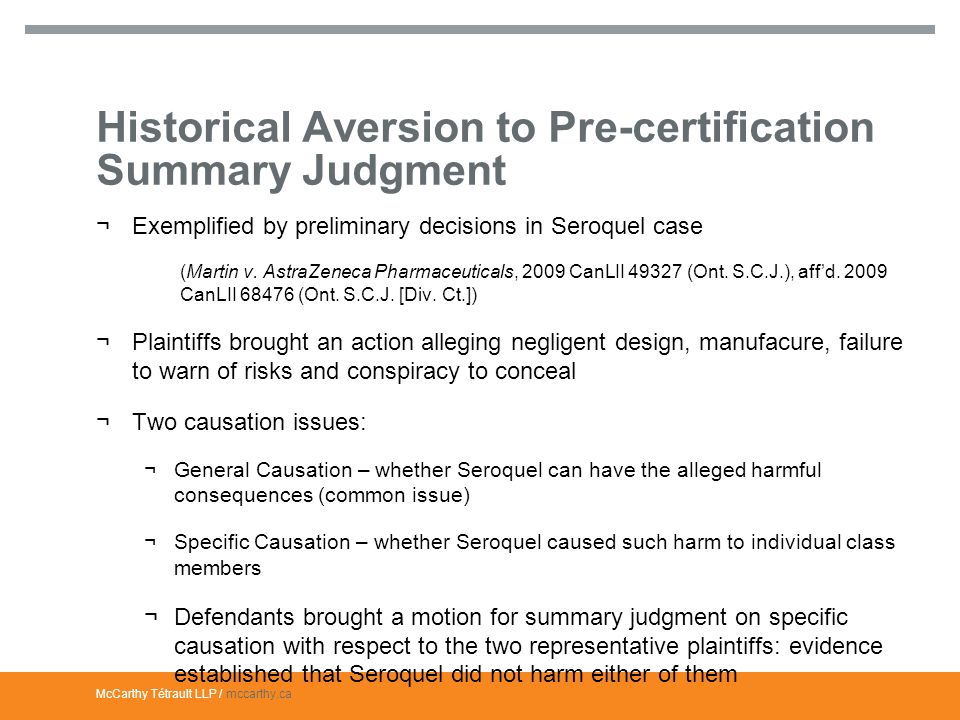 Historical Aversion to Pre-certification Summary Judgment

¬ Exemplified by preliminary decisions in Seroquel case

(Martin v. AstraZeneca Pharmaceuticals, 2009 CanLII 49327 (Ont. S.C.J.), aff'd. 2009 CanLII 68476 (Ont. S.C.J. [Div. Ct.])

¬ Plaintiffs brought an action alleging negligent design, manufacure, failure to warn of risks and conspiracy to conceal

¬ Two causation issues:

¬ General Causation – whether Seroquel can have the alleged harmful consequences (common issue)

¬ Specific Causation – whether Seroquel caused such harm to individual class members

¬ Defendants brought a motion for summary judgment on specific causation with respect to the two representative plaintiffs: evidence established that Seroquel did not harm either of them

McCarthy Tétrault LLP / mccarthy.ca